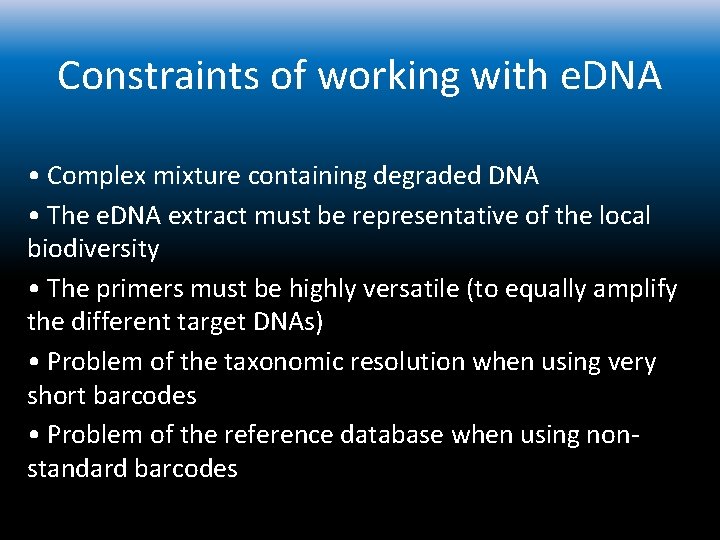 Constraints of working with eDNA

• Complex mixture containing degraded DNA

• The eDNA extract must be representative of the local biodiversity

• The primers must be highly versatile (to equally amplify the different target DNAs)

• Problem of the taxonomic resolution when using very short barcodes

• Problem of the reference database when using non-standard barcodes